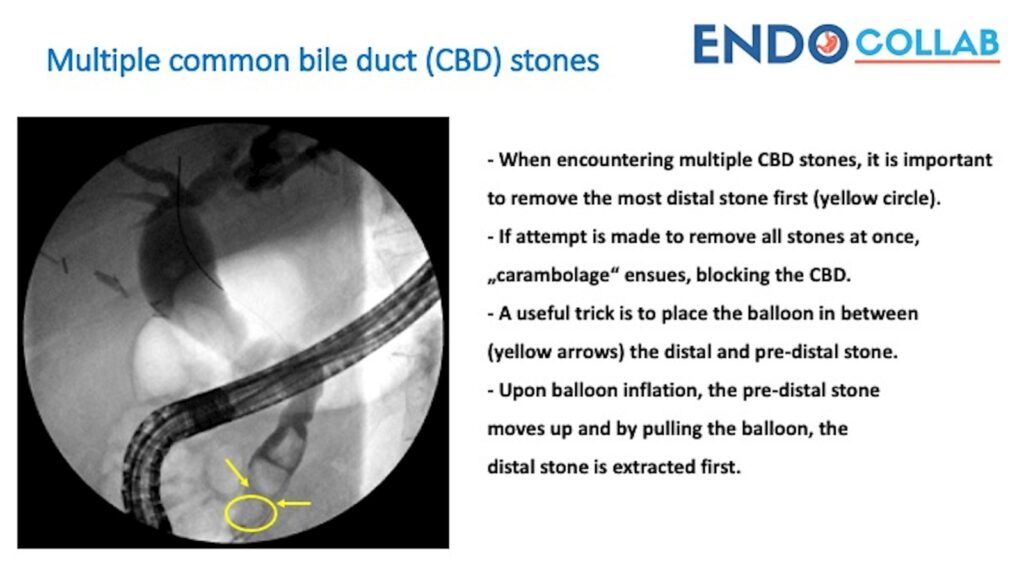 Multiple common bile duct (CBD) stones

ENDO COLLAB

- When encountering multiple CBD stones, it is important to remove the most distal stone first (yellow circle).

- If attempt is made to remove all stones at once, „carambolage“ ensues, blocking the CBD.

- A useful trick is to place the balloon in between (yellow arrows) the distal and pre-distal stone.

- Upon balloon inflation, the pre-distal stone moves up and by pulling the balloon, the distal stone is extracted first.